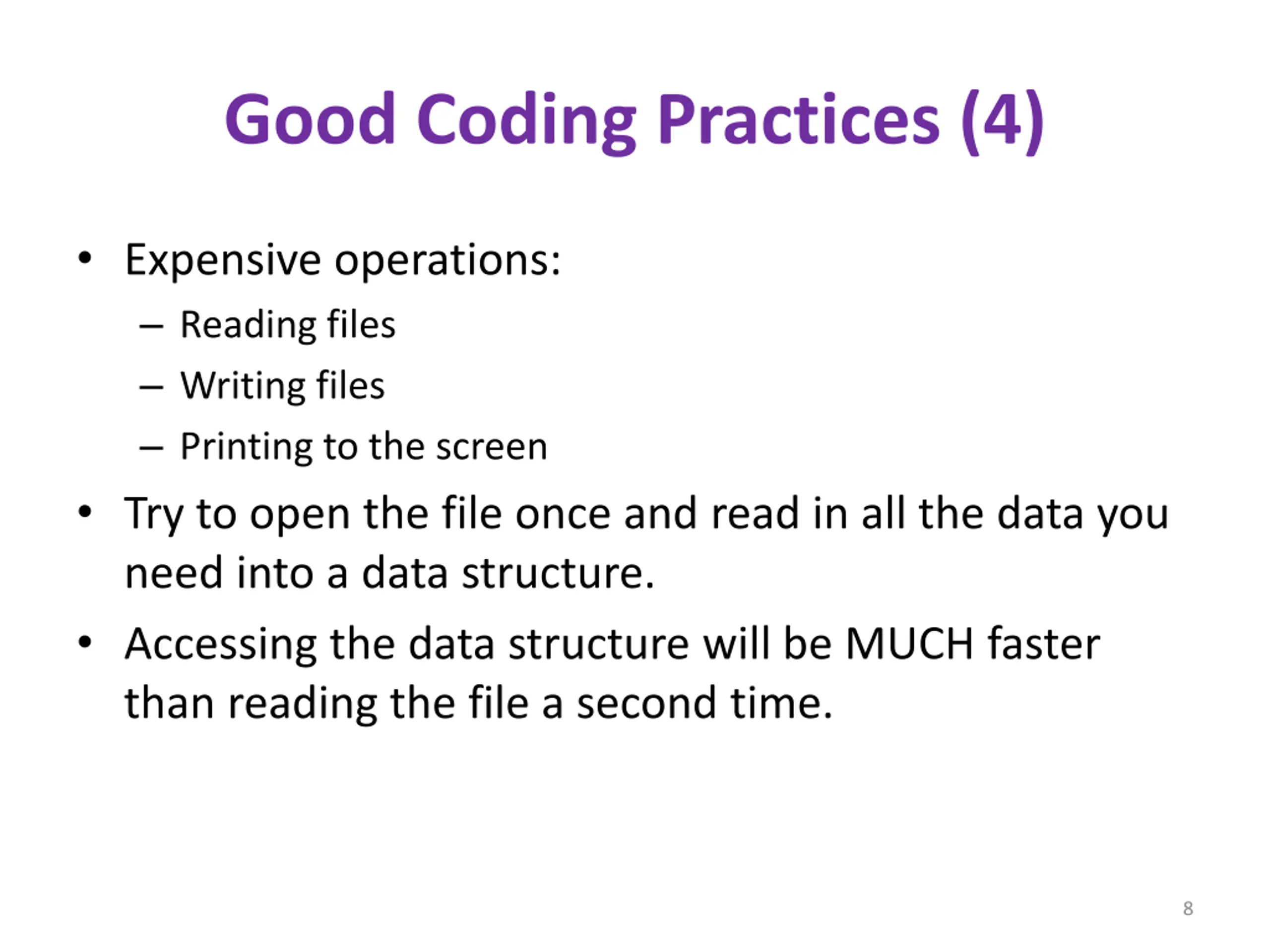 Good Coding Practices (4)

• Expensive operations:
  – Reading files
  – Writing files
  – Printing to the screen
• Try to open the file once and read in all the data you need into a data structure.
• Accessing the data structure will be MUCH faster than reading the file a second time.

8